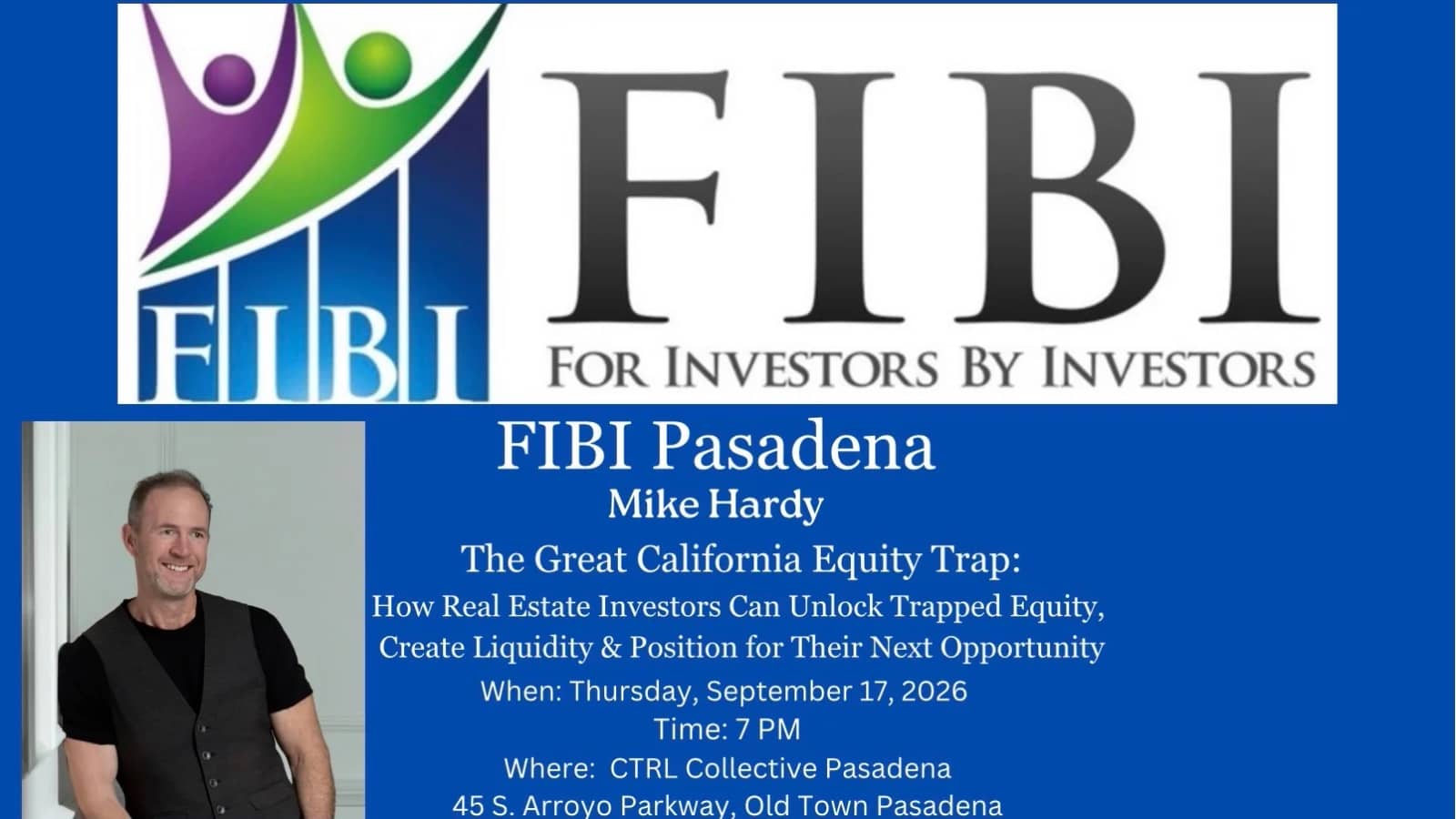 FIBI

FIBI

FOR INVESTORS BY INVESTORS

FIBI Pasadena

Mike Hardy

The Great California Equity Trap:

How Real Estate Investors Can Unlock Trapped Equity, Create Liquidity & Position for Their Next Opportunity

When: Thursday, September 17, 2026

Time: 7 PM

Where: CTRL Collective Pasadena

45 S. Arroyo Parkway, Old Town Pasadena